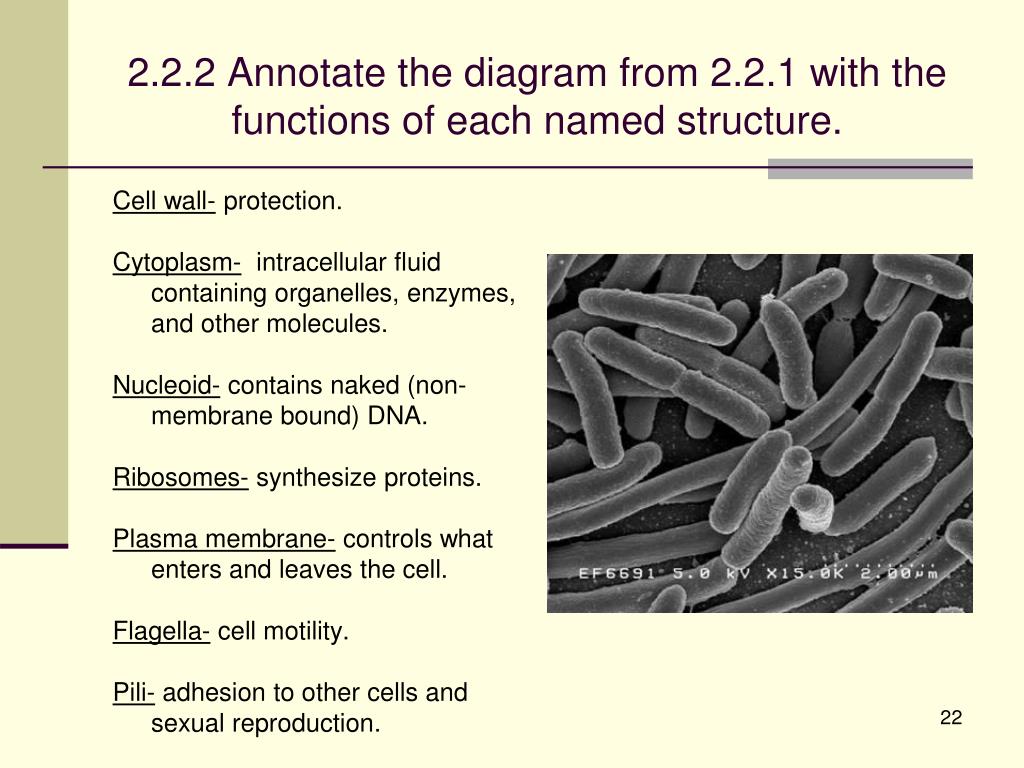 2.2.2 Annotate the diagram from 2.2.1 with the functions of each named structure.

Cell wall- protection.

Cytoplasm- intracellular fluid containing organelles, enzymes, and other molecules.

Nucleoid- contains naked (non-membrane bound) DNA.

Ribosomes- synthesize proteins.

Plasma membrane- controls what enters and leaves the cell.

Flagella- cell motility.

Pili- adhesion to other cells and sexual reproduction.

EF6691 5.0 kV X15.0K 2.00µm

22